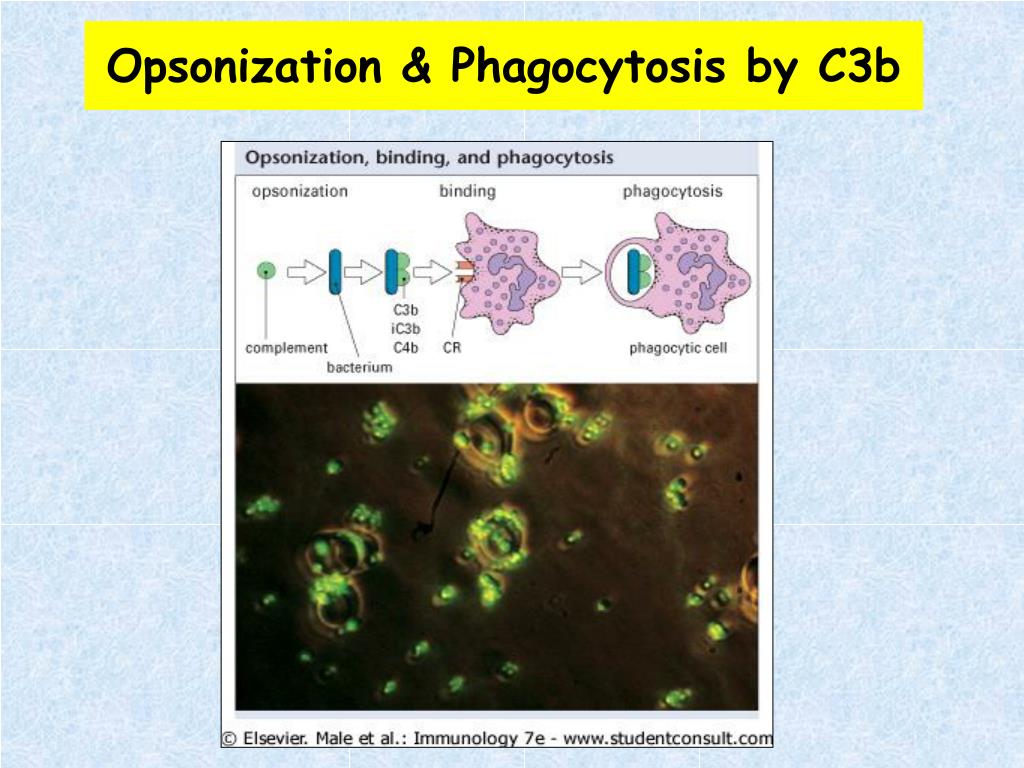 Opsonization & Phagocytosis by C3b

Opsonization, binding, and phagocytosis

opsonization

binding

phagocytosis

complement

bacterium

C3b
iC3b
C4b

CR

phagocytic cell

© Elsevier. Male et al.: Immunology 7e - www.studentconsult.com